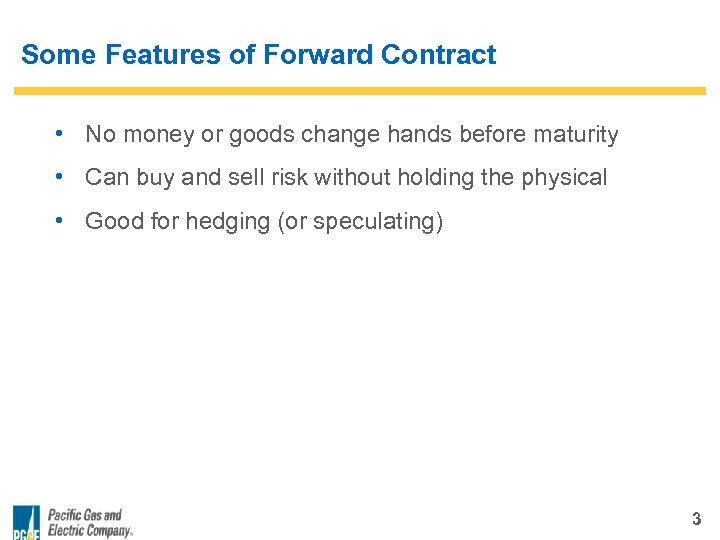 Some Features of Forward Contract

• No money or goods change hands before maturity
• Can buy and sell risk without holding the physical
• Good for hedging (or speculating)

PG&E Pacific Gas and Electric Company.

3